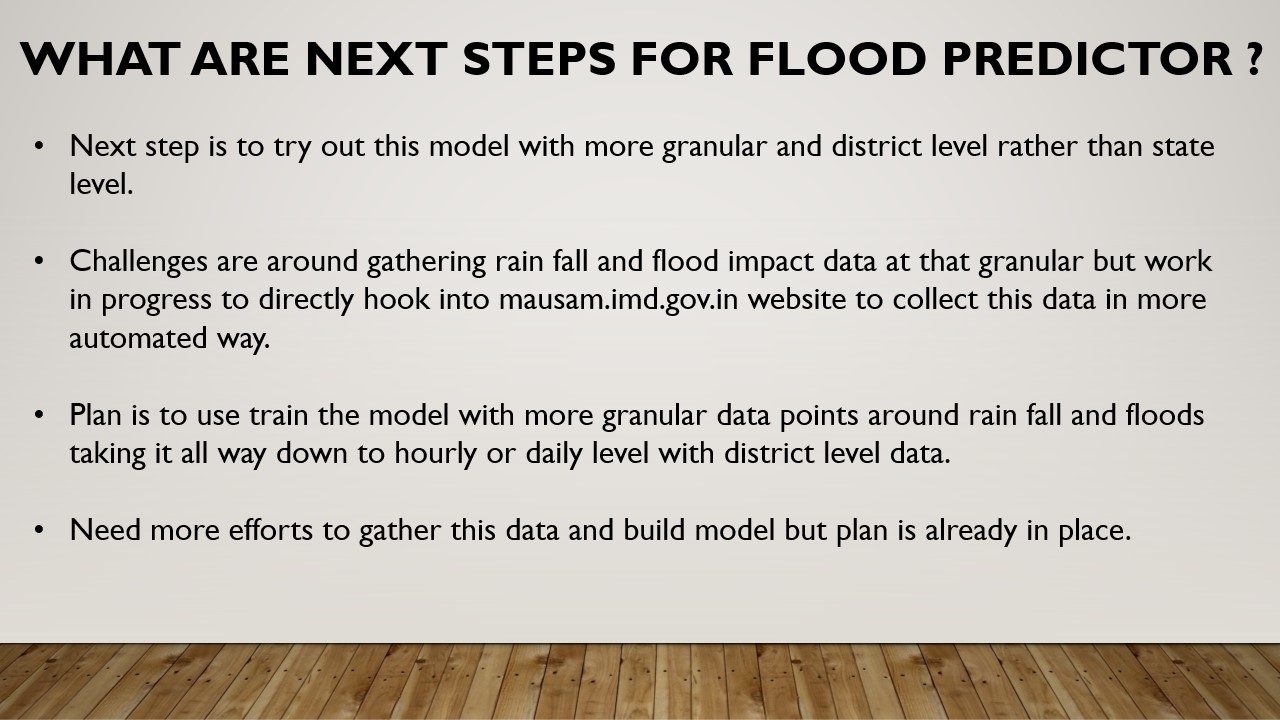 WHAT ARE NEXT STEPS FOR FLOOD PREDICTOR ?

• Next step is to try out this model with more granular and district level rather than state level.

• Challenges are around gathering rain fall and flood impact data at that granular but work in progress to directly hook into mausam.imd.gov.in website to collect this data in more automated way.

• Plan is to use train the model with more granular data points around rain fall and floods taking it all way down to hourly or daily level with district level data.

• Need more efforts to gather this data and build model but plan is already in place.